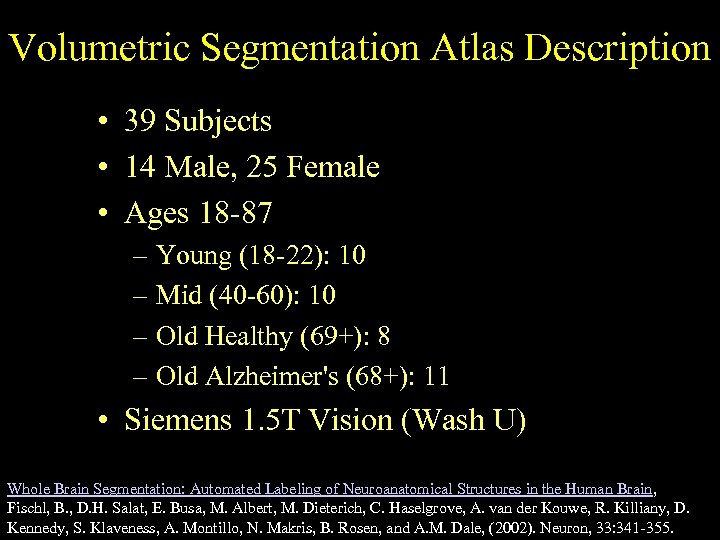 Volumetric Segmentation Atlas Description

• 39 Subjects
• 14 Male, 25 Female
• Ages 18-87
– Young (18-22): 10
– Mid (40-60): 10
– Old Healthy (69+): 8
– Old Alzheimer's (68+): 11
• Siemens 1.5T Vision (Wash U)

Whole Brain Segmentation: Automated Labeling of Neuroanatomical Structures in the Human Brain, Fischl, B., D.H. Salat, E. Busa, M. Albert, M. Dieterich, C. Haselgrove, A. van der Kouwe, R. Killiany, D. Kennedy, S. Klaveness, A. Montillo, N. Makris, B. Rosen, and A.M. Dale, (2002). Neuron, 33:341-355.